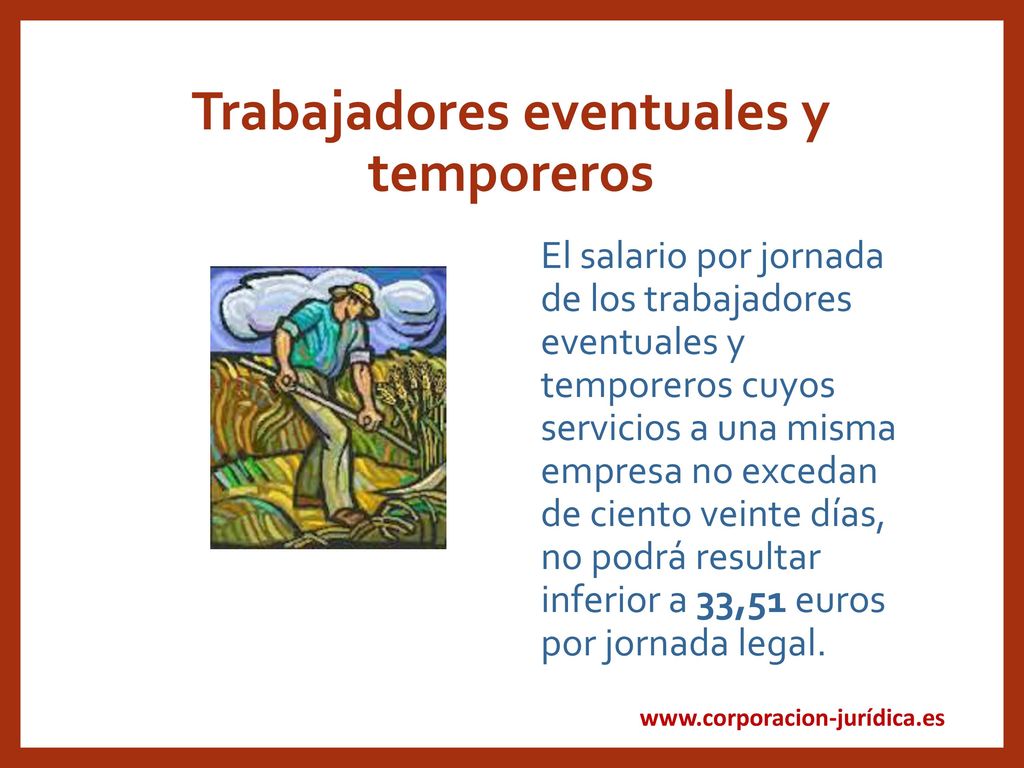 Trabajadores eventuales y temporeros

El salario por jornada de los trabajadores eventuales y temporeros cuyos servicios a una misma empresa no excedan de ciento veinte días, no podrá resultar inferior a 33,51 euros por jornada legal.

www.corporacion-jurídica.es